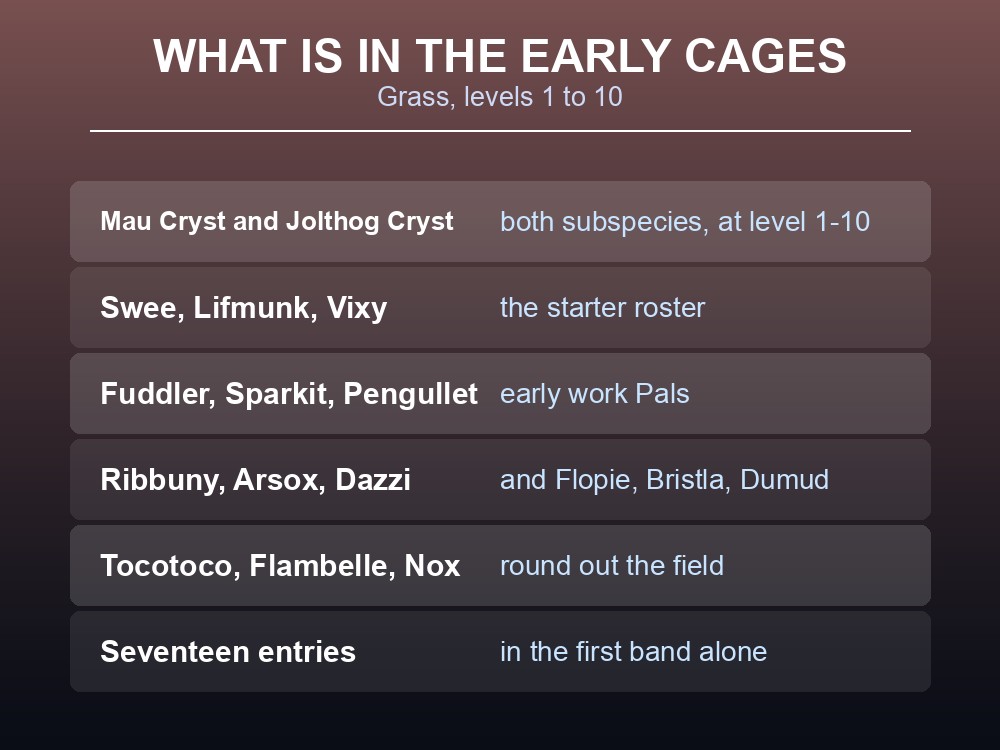 WHAT IS IN THE EARLY CAGES
Grass, levels 1 to 10

| | |
|---|---|
| Mau Cryst and Jolthog Cryst | both subspecies, at level 1-10 |
| Swee, Lifmunk, Vixy | the starter roster |
| Fuddler, Sparkit, Pengullet | early work Pals |
| Ribbuny, Arsox, Dazzi | and Flopie, Bristla, Dumud |
| Tocotoco, Flambelle, Nox | round out the field |
| Seventeen entries | in the first band alone |